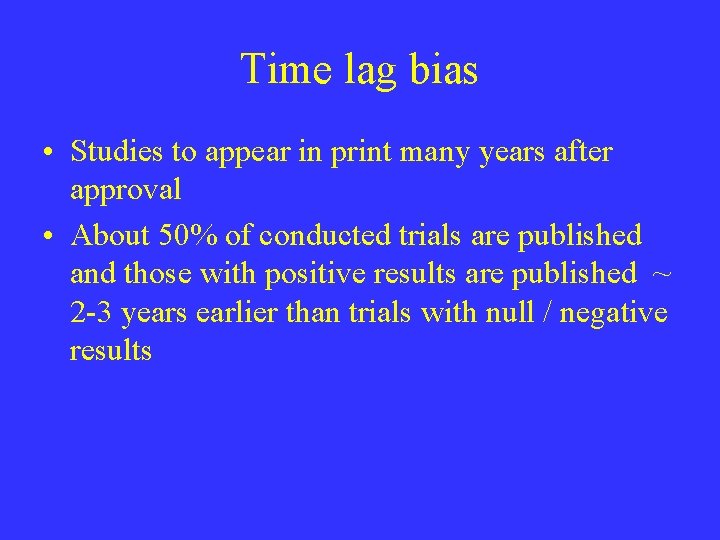 Time lag bias

• Studies to appear in print many years after approval

• About 50% of conducted trials are published and those with positive results are published ~ 2-3 years earlier than trials with null / negative results